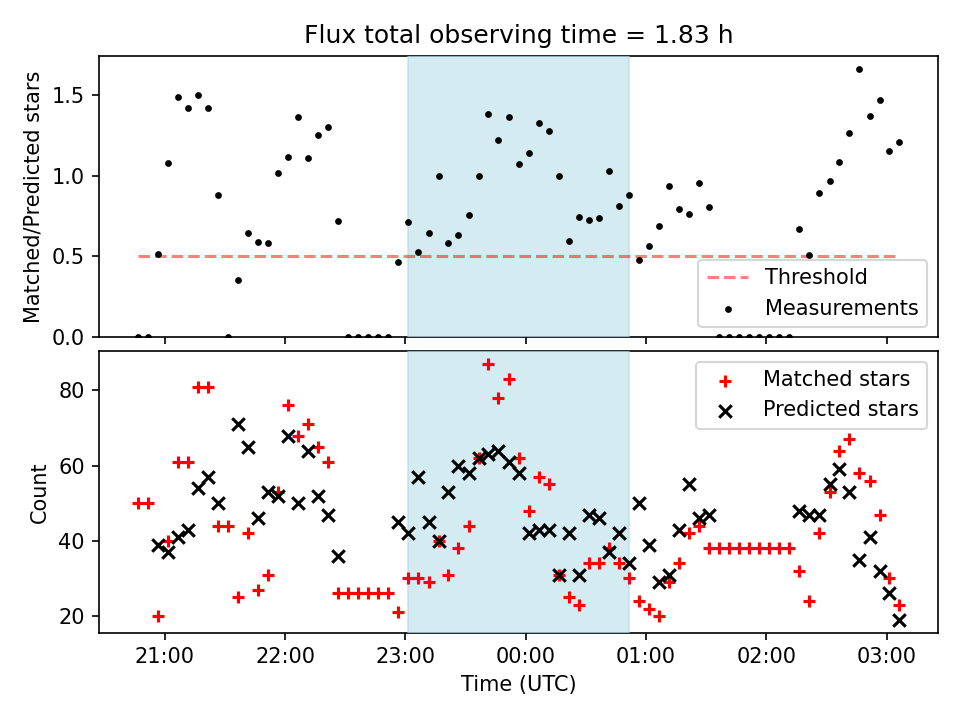 Flux total observing time = 1.83 h

Matched/Predicted stars

1.5
1.0
0.5
0.0

Threshold
Measurements

Count

80
60
40
20

Matched stars
Predicted stars

21:00
22:00
23:00
00:00
01:00
02:00
03:00

Time (UTC)